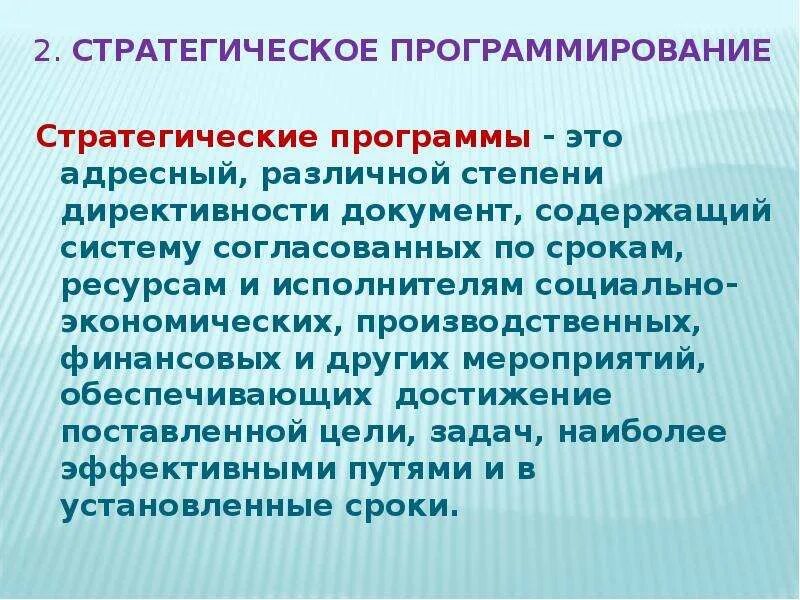 2. СТРАТЕГИЧЕСКОЕ ПРОГРАММИРОВАНИЕ

Стратегические программы - это адресный, различной степени директивности документ, содержащий систему согласованных по срокам, ресурсам и исполнителям социально-экономических, производственных, финансовых и других мероприятий, обеспечивающих достижение поставленной цели, задач, наиболее эффективными путями и в установленные сроки.